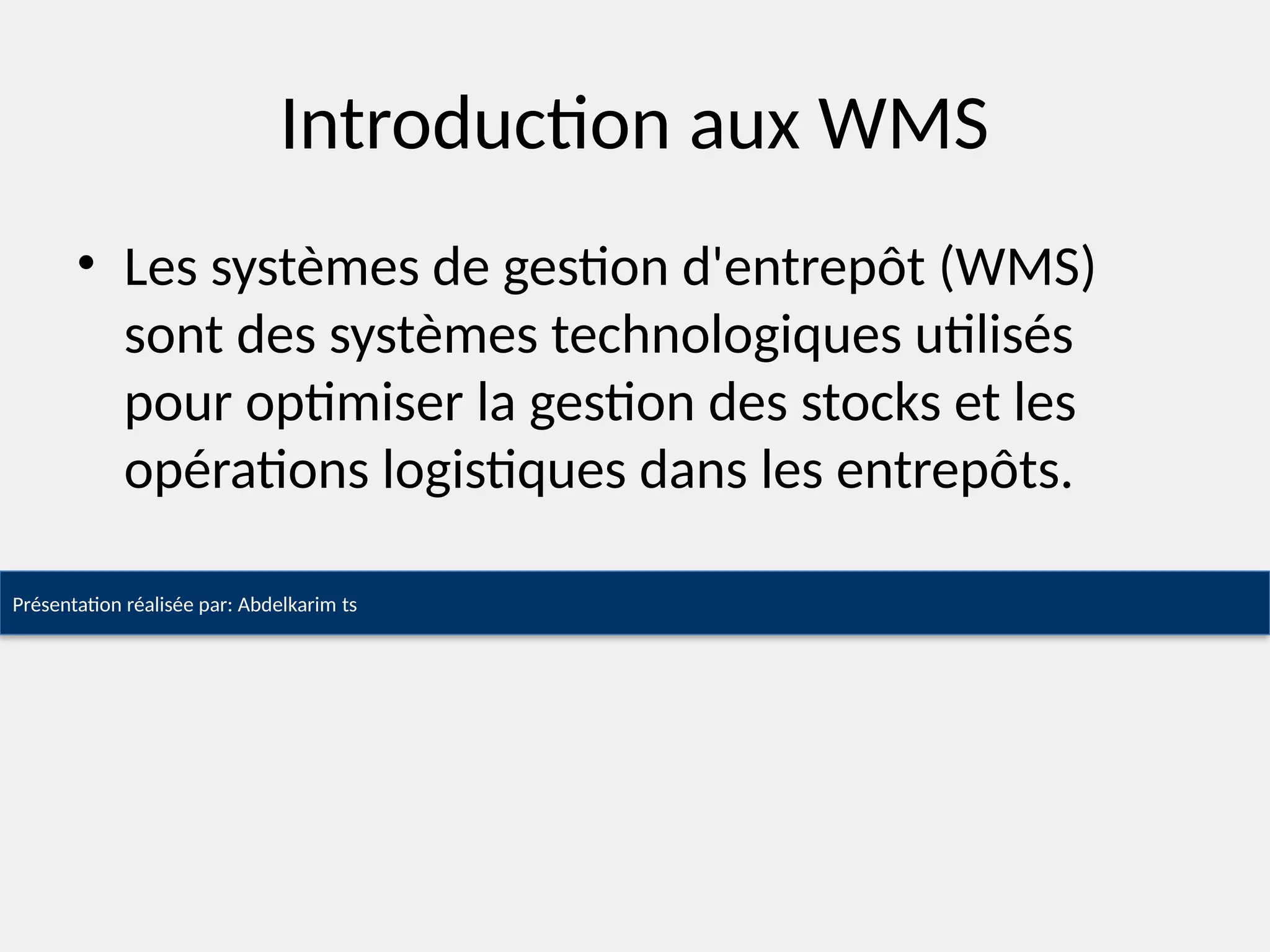 Introduction aux WMS

• Les systèmes de gestion d'entrepôt (WMS) sont des systèmes technologiques utilisés pour optimiser la gestion des stocks et les opérations logistiques dans les entrepôts.

Présentation réalisée par: Abdelkarim ts